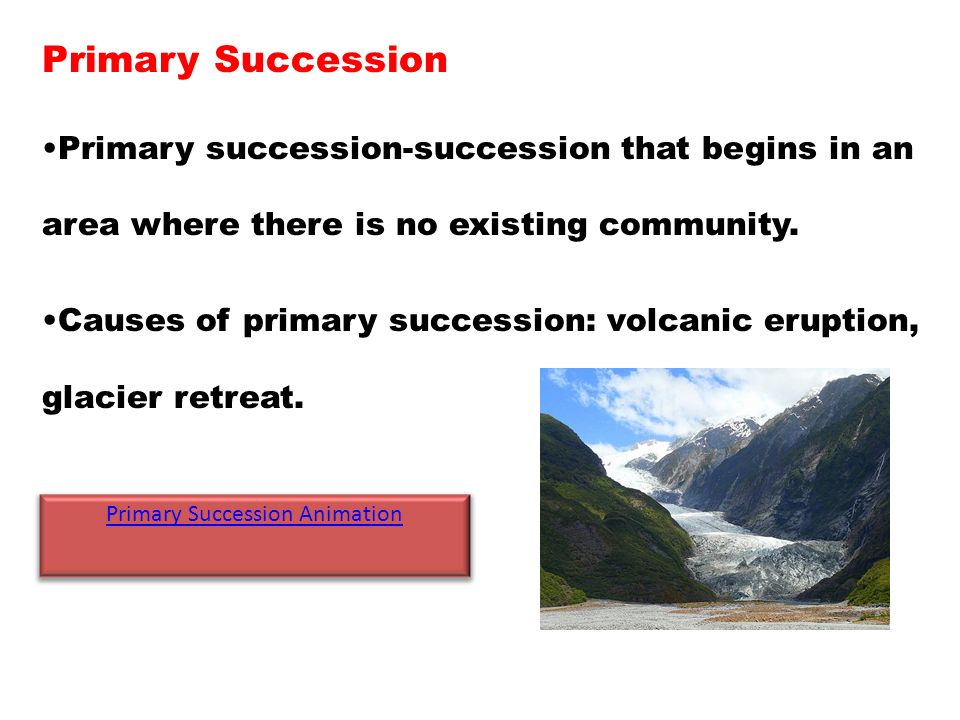 Primary Succession

•Primary succession-succession that begins in an area where there is no existing community.

•Causes of primary succession: volcanic eruption, glacier retreat.

Primary Succession Animation